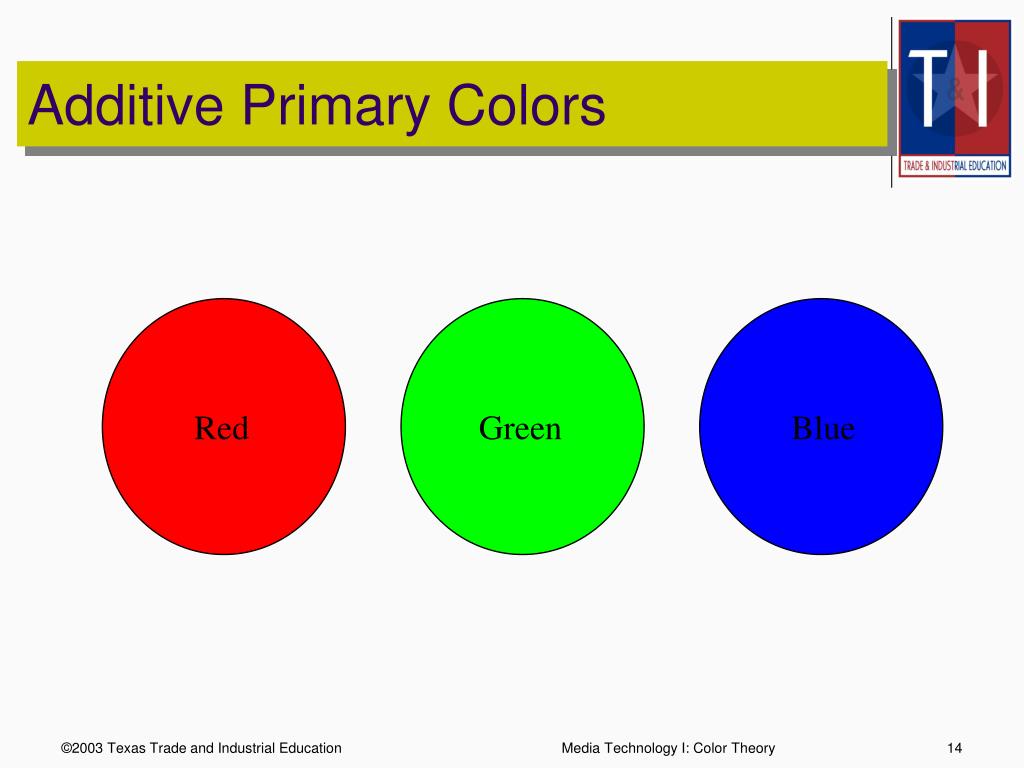 Additive Primary Colors

T&I
TRADE & INDUSTRIAL EDUCATION

Red

Green

Blue

©2003 Texas Trade and Industrial Education

Media Technology I: Color Theory

14